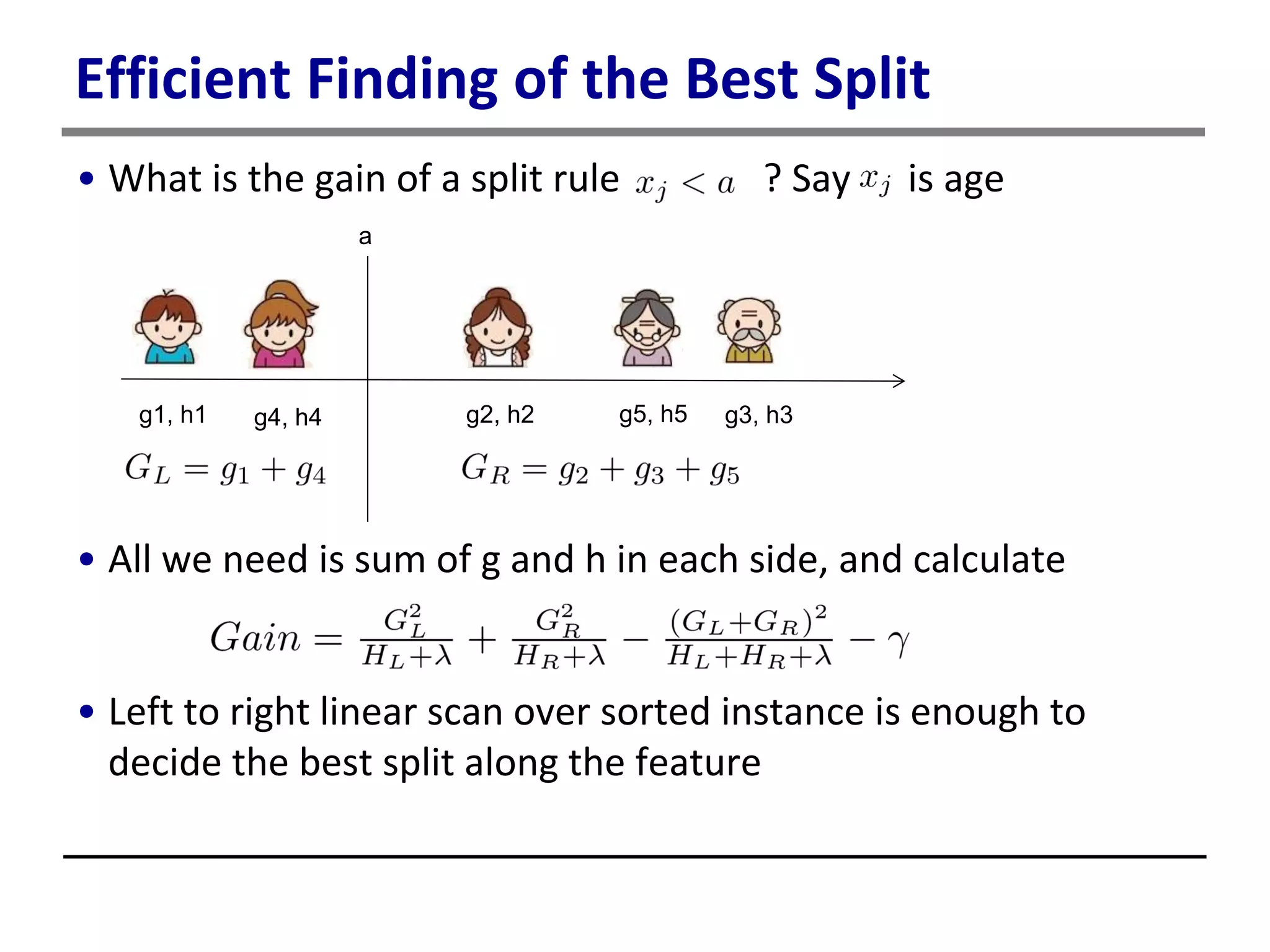 Efficient Finding of the Best Split

• What is the gain of a split rule $x_j < a$ ? Say $x_j$ is age

a

g1, h1 g4, h4 g2, h2 g5, h5 g3, h3

$G_L = g_1 + g_4$

$G_R = g_2 + g_3 + g_5$

• All we need is sum of g and h in each side, and calculate

$Gain = \frac{G_L^2}{H_L+\lambda} + \frac{G_R^2}{H_R+\lambda} - \frac{(G_L+G_R)^2}{H_L+H_R+\lambda} - \gamma$

• Left to right linear scan over sorted instance is enough to decide the best split along the feature